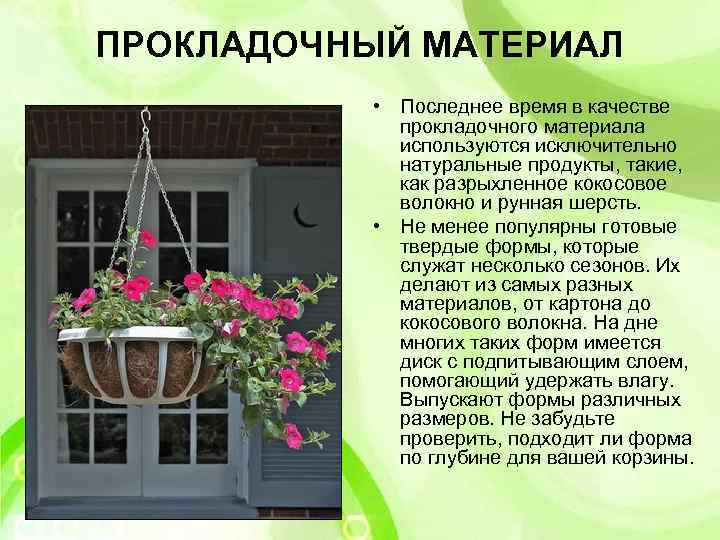 ПРОКЛАДОЧНЫЙ МАТЕРИАЛ

• Последнее время в качестве прокладочного материала используются исключительно натуральные продукты, такие, как разрыхленное кокосовое волокно и рунная шерсть.

• Не менее популярны готовые твердые формы, которые служат несколько сезонов. Их делают из самых разных материалов, от картона до кокосового волокна. На дне многих таких форм имеется диск с подпитывающим слоем, помогающий удержать влагу. Выпускают формы различных размеров. Не забудьте проверить, подходит ли форма по глубине для вашей корзины.